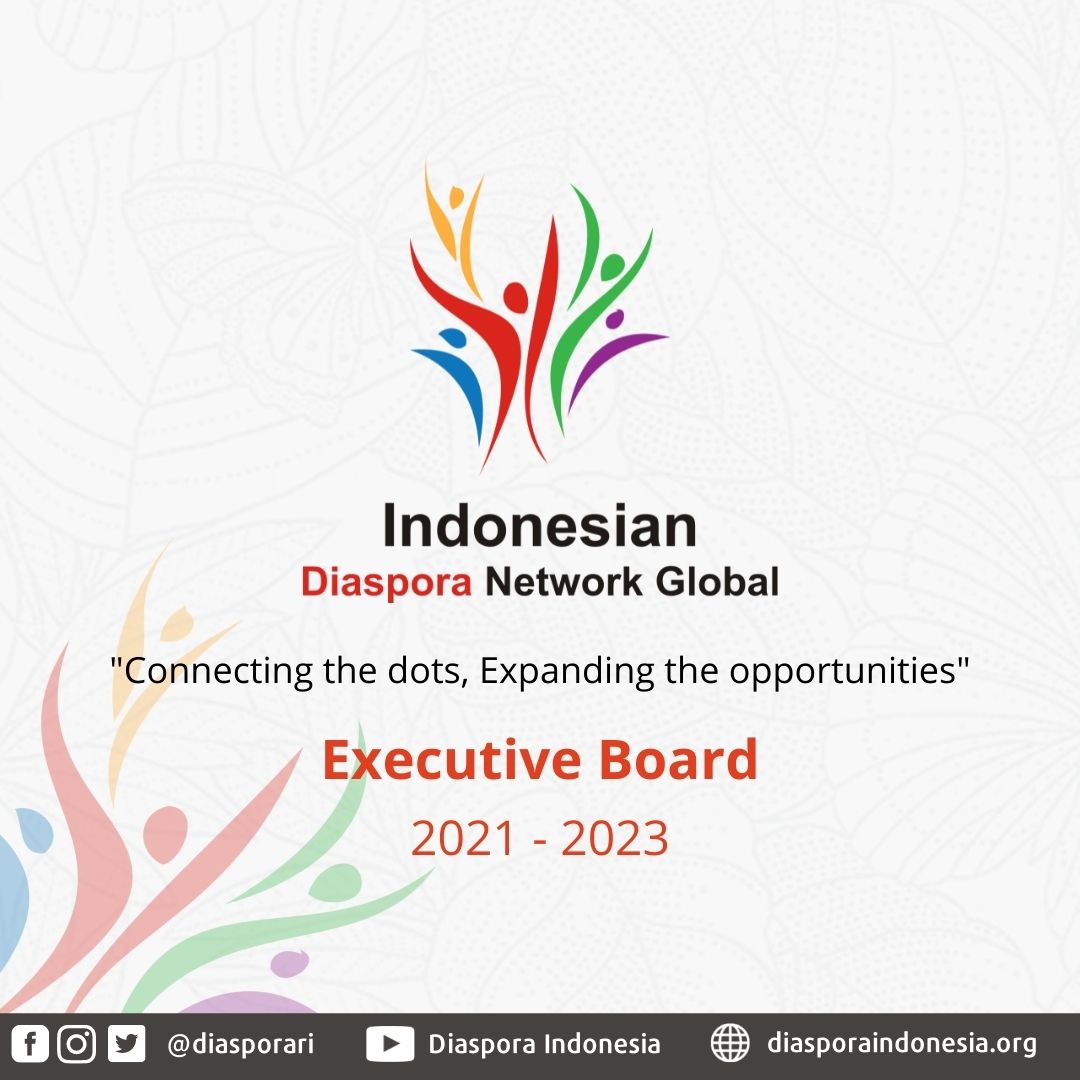 Indonesian
Diaspora Network Global

"Connecting the dots, Expanding the opportunities"

Executive Board
2021 - 2023

@diasporari Diaspora Indonesia diasporaindonesia.org